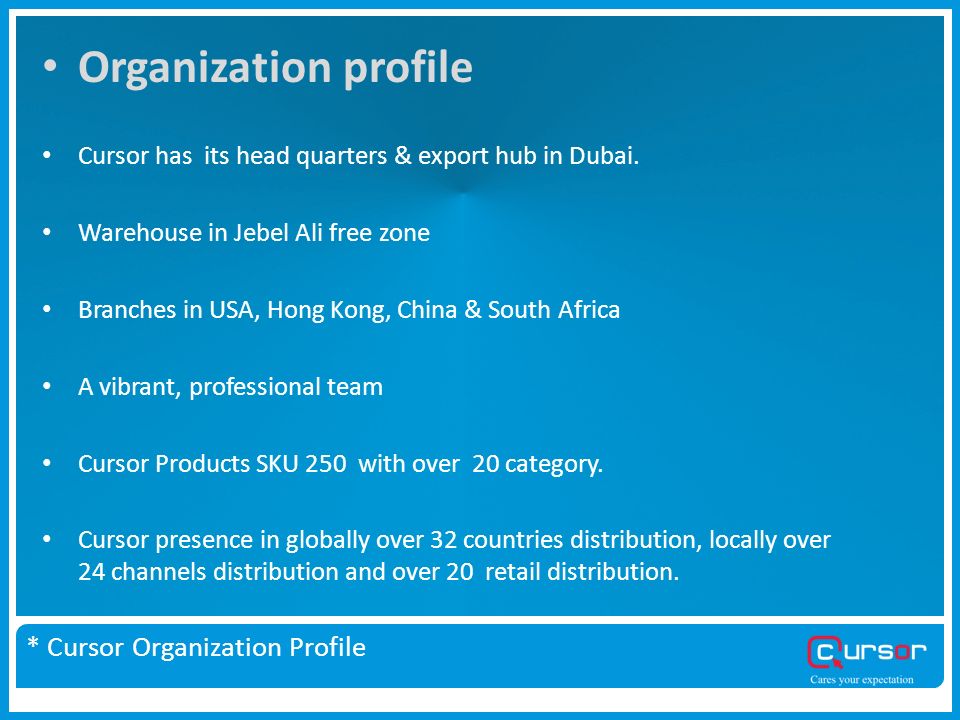 • Organization profile

• Cursor has its head quarters & export hub in Dubai.

• Warehouse in Jebel Ali free zone

• Branches in USA, Hong Kong, China & South Africa

• A vibrant, professional team

• Cursor Products SKU 250 with over 20 category.

• Cursor presence in globally over 32 countries distribution, locally over 24 channels distribution and over 20 retail distribution.

* Cursor Organization Profile

Cursor
Cares your expectation